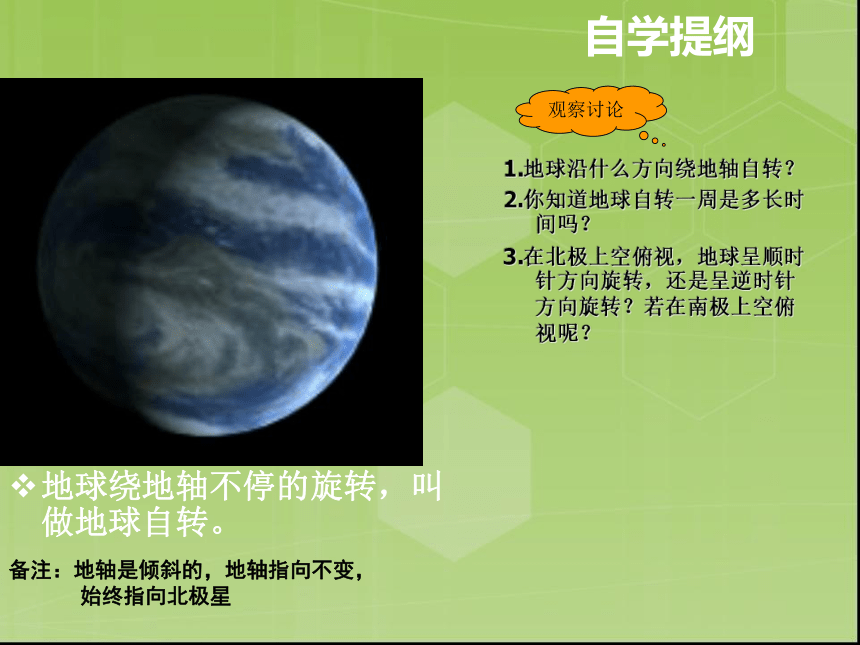 自学提纲

观察讨论

1.地球沿什么方向绕地轴自转？

2.你知道地球自转一周是多长时间吗？

3.在北极上空俯视，地球呈顺时针方向旋转，还是呈逆时针方向旋转？若在南极上空俯视呢？

❖ 地球绕地轴不停的旋转，叫做地球自转。

备注：地轴是倾斜的，地轴指向不变，始终指向北极星